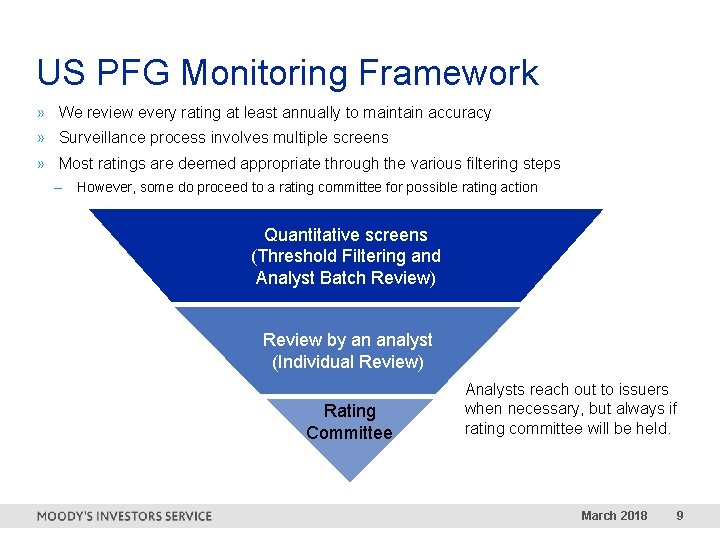 US PFG Monitoring Framework

» We review every rating at least annually to maintain accuracy

» Surveillance process involves multiple screens

» Most ratings are deemed appropriate through the various filtering steps

– However, some do proceed to a rating committee for possible rating action

Quantitative screens (Threshold Filtering and Analyst Batch Review)

Review by an analyst (Individual Review)

Rating Committee

Analysts reach out to issuers when necessary, but always if rating committee will be held.

MOODY'S INVESTORS SERVICE

March 2018 9